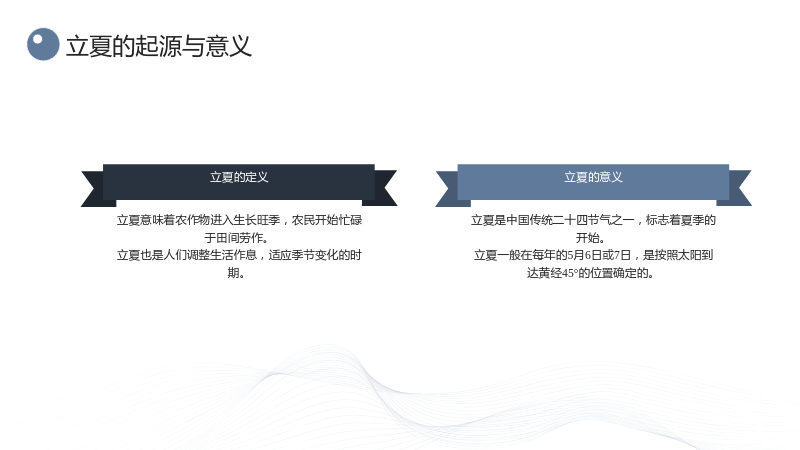 立夏的起源与意义

立夏的定义

立夏意味着农作物进入生长旺季，农民开始忙碌于田间劳作。

立夏也是人们调整生活作息，适应季节变化的时期。

立夏的意义

立夏是中国传统二十四节气之一，标志着夏季的开始。

立夏一般在每年的5月6日或7日，是按照太阳到达黄经45°的位置确定的。